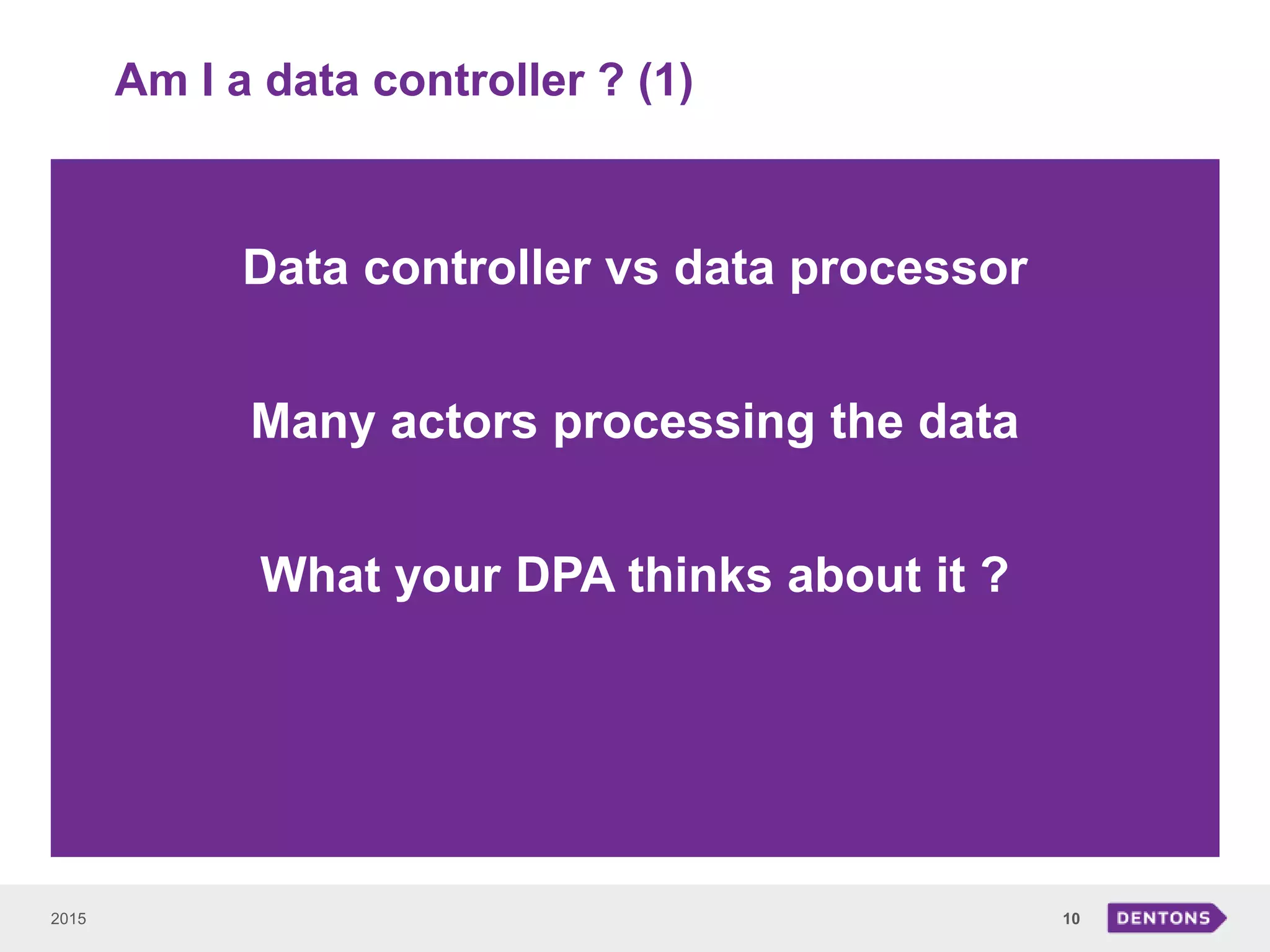 Am I a data controller ? (1)

Data controller vs data processor

Many actors processing the data

What your DPA thinks about it ?

2015

10

DENTONS